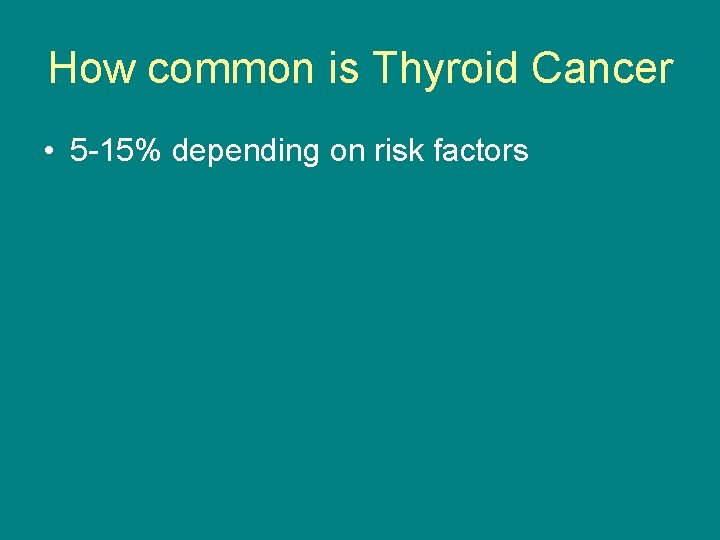 How common is Thyroid Cancer

• 5-15% depending on risk factors